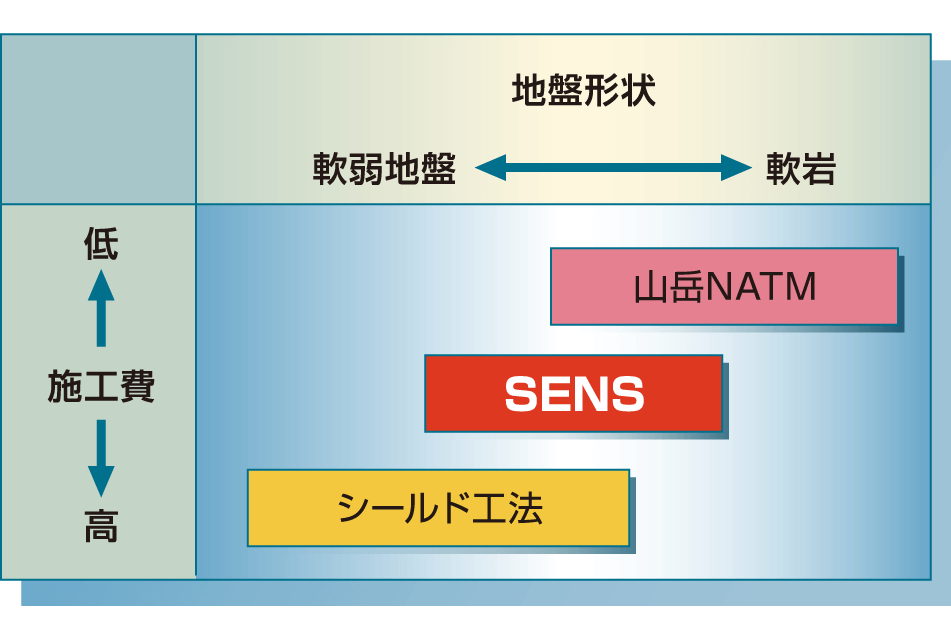 地盤形状

軟弱地盤 軟岩

低

施工費

高

山岳NATM

SENS

シールド工法